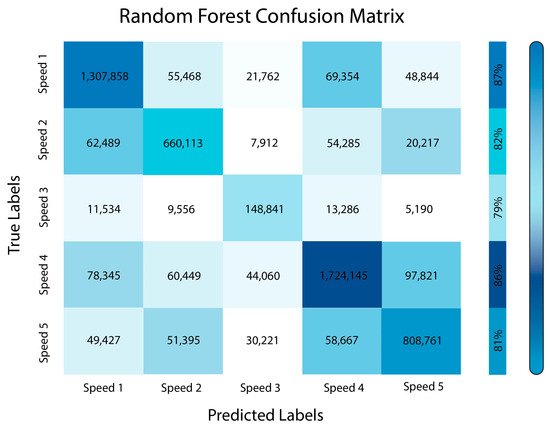 Random Forest Confusion Matrix

True Labels

| | Speed 1 | Speed 2 | Speed 3 | Speed 4 | Speed 5 | |
|---|---|---|---|---|---|---|
| Speed 1 | 1,307,858 | 55,468 | 21,762 | 69,354 | 48,844 | 87% |
| Speed 2 | 62,489 | 660,113 | 7,912 | 54,285 | 20,217 | 82% |
| Speed 3 | 11,534 | 9,556 | 148,841 | 13,286 | 5,190 | 79% |
| Speed 4 | 78,345 | 60,449 | 44,060 | 1,724,145 | 97,821 | 86% |
| Speed 5 | 49,427 | 51,395 | 30,221 | 58,667 | 808,761 | 81% |

Predicted Labels